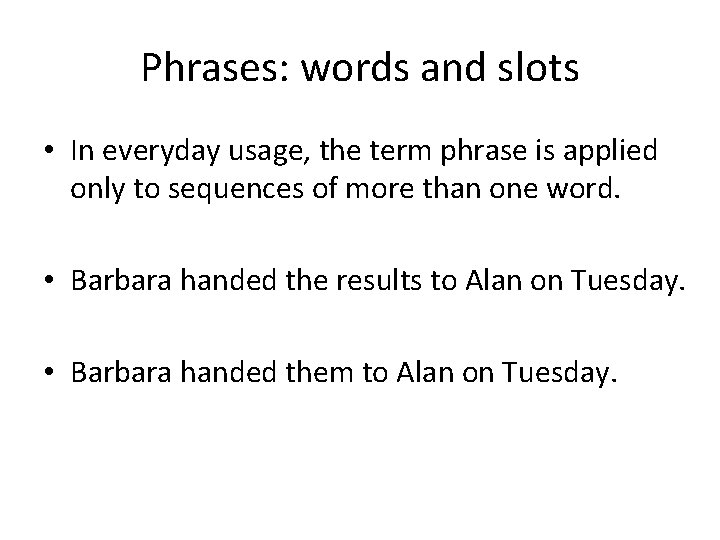 Phrases: words and slots

• In everyday usage, the term phrase is applied only to sequences of more than one word.

• Barbara handed the results to Alan on Tuesday.

• Barbara handed them to Alan on Tuesday.